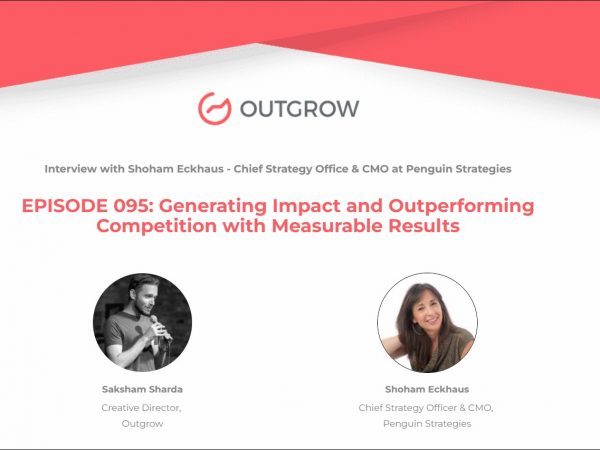 OUTGROW

Interview with Shoham Eckhaus - Chief Strategy Office & CMO at Penguin Strategies

EPISODE 095: Generating Impact and Outperforming Competition with Measurable Results

Saksham Sharda
Creative Director,
Outgrow

Shoham Eckhaus
Chief Strategy Officer & CMO,
Penguin Strategies